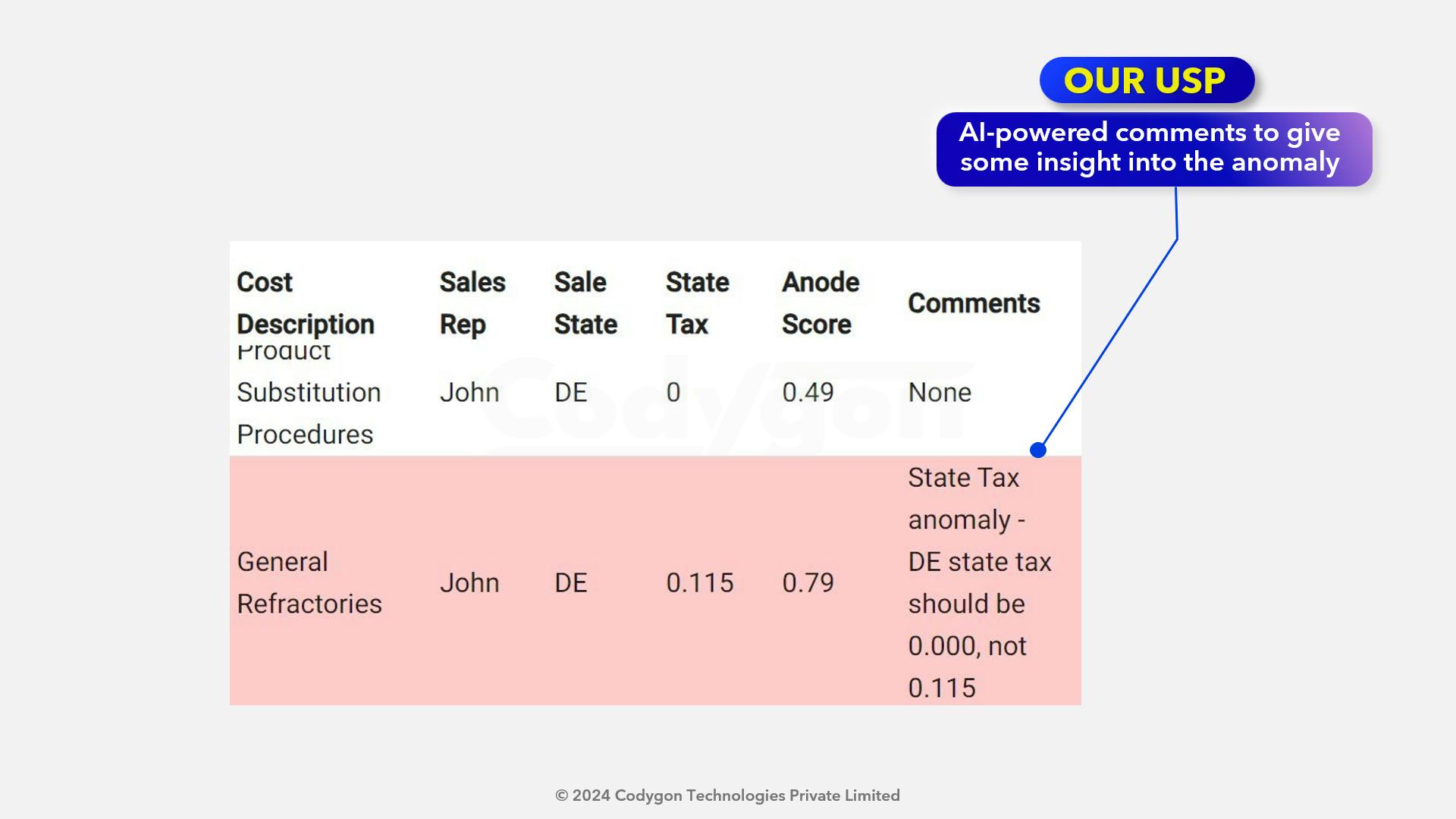 OUR USP

AI-powered comments to give some insight into the anomaly

| Cost Description | Sales Rep | Sale State | State Tax | Anode Score | Comments |
|---|---|---|---|---|---|
| Product Substitution Procedures | John | DE | 0 | 0.49 | None |
| General Refractories | John | DE | 0.115 | 0.79 | State Tax anomaly - DE state tax should be 0.000, not 0.115 |

Codygon

© 2024 Codygon Technologies Private Limited